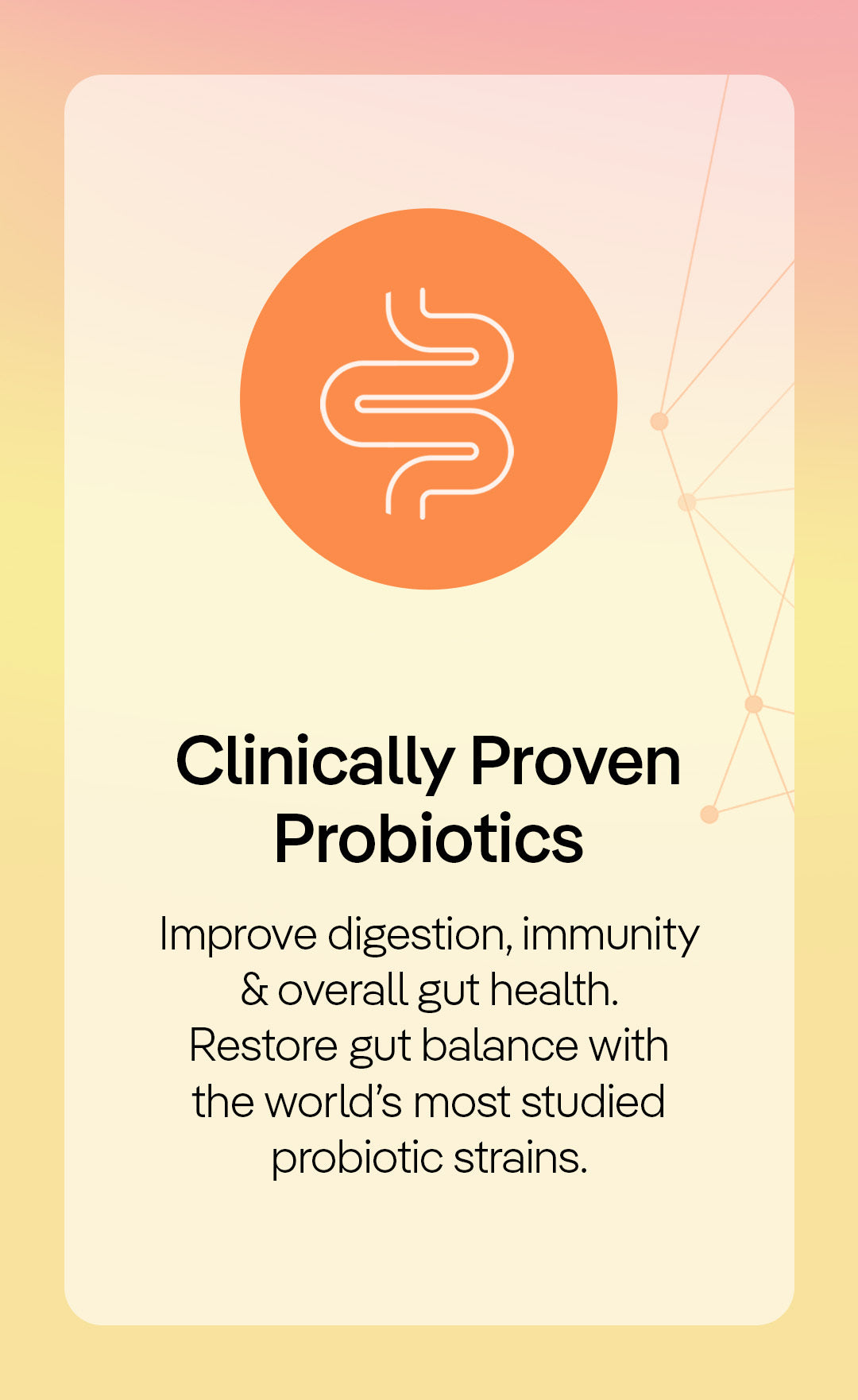 Clinically Proven Probiotics

Improve digestion, immunity & overall gut health. Restore gut balance with the world's most studied probiotic strains.